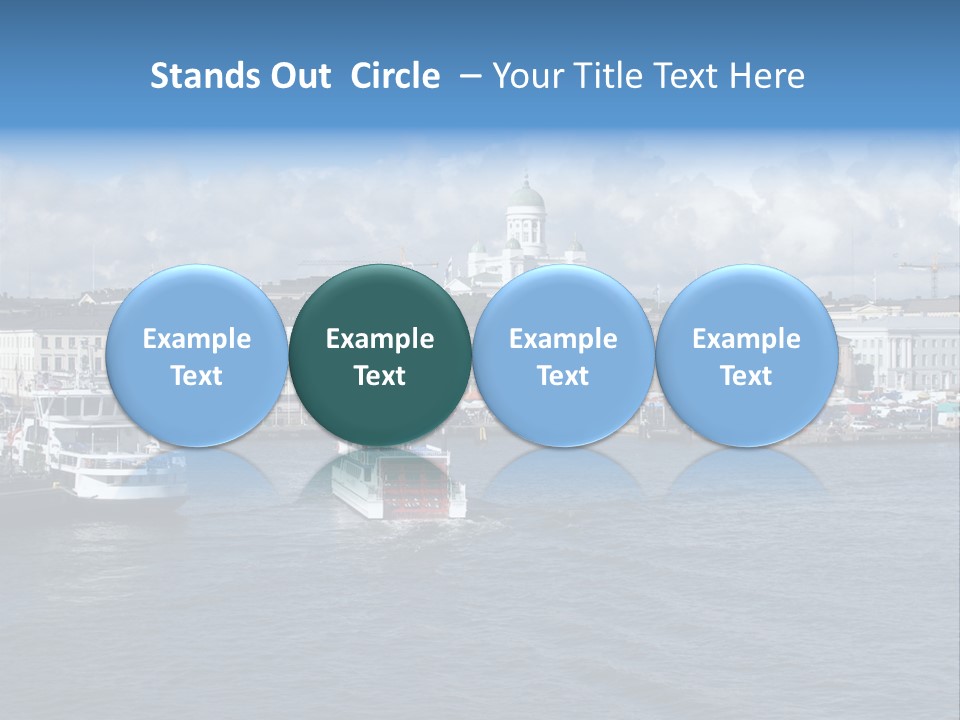 Stands Out Circle – Your Title Text Here

Example Text

Example Text

Example Text

Example Text